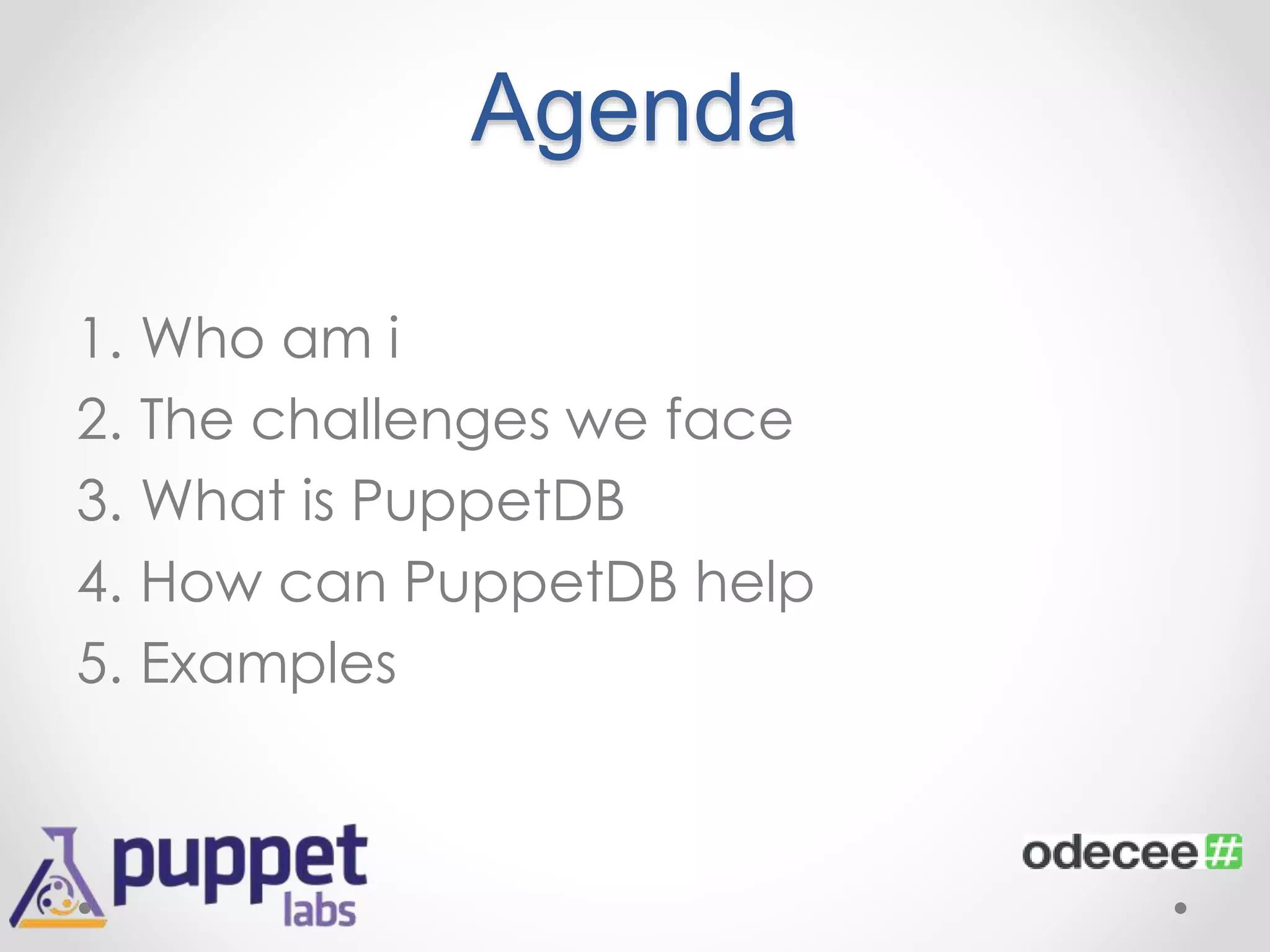 Agenda

1. Who am i
2. The challenges we face
3. What is PuppetDB
4. How can PuppetDB help
5. Examples

puppet labs

odecee #